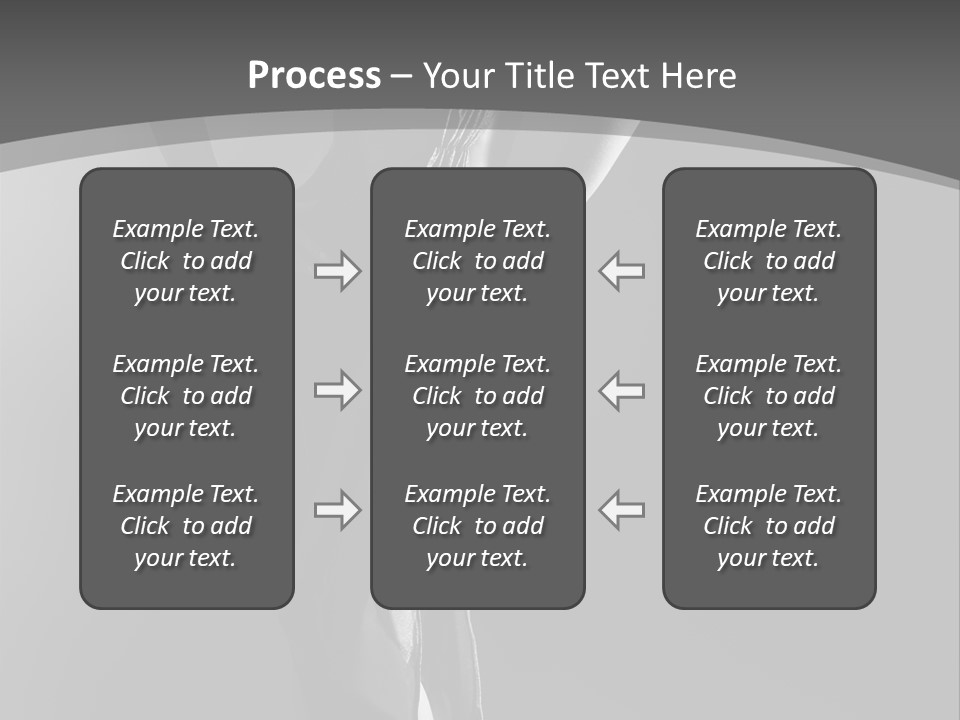 Process – Your Title Text Here

Example Text. Click to add your text.

Example Text. Click to add your text.

Example Text. Click to add your text.

Example Text. Click to add your text.

Example Text. Click to add your text.

Example Text. Click to add your text.

Example Text. Click to add your text.

Example Text. Click to add your text.

Example Text. Click to add your text.